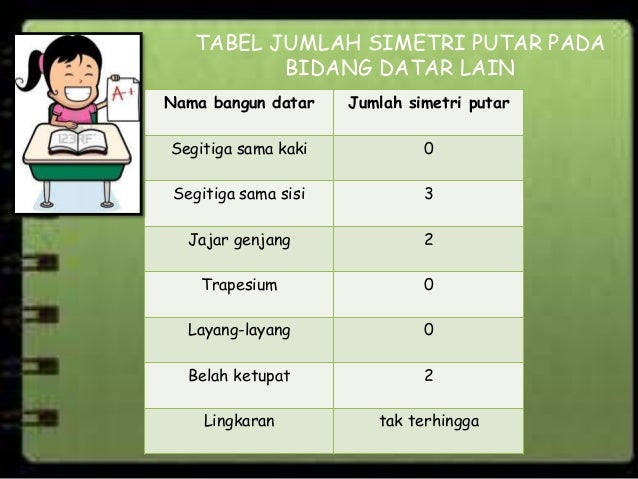 A+

123RF

TABEL JUMLAH SIMETRI PUTAR PADA BIDANG DATAR LAIN

| Nama bangun datar | Jumlah simetri putar |
|---|---|
| Segitiga sama kaki | 0 |
| Segitiga sama sisi | 3 |
| Jajar genjang | 2 |
| Trapesium | 0 |
| Layang-layang | 0 |
| Belah ketupat | 2 |
| Lingkaran | tak terhingga |